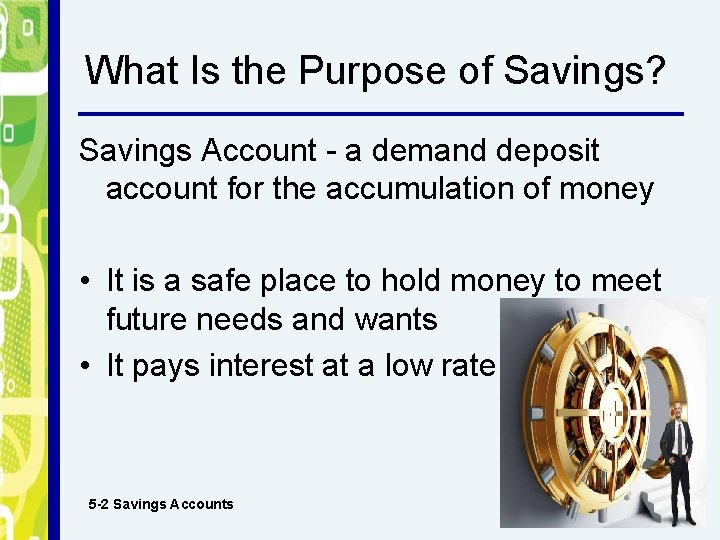 What Is the Purpose of Savings?

Savings Account - a demand deposit account for the accumulation of money

• It is a safe place to hold money to meet future needs and wants
• It pays interest at a low rate

5-2 Savings Accounts